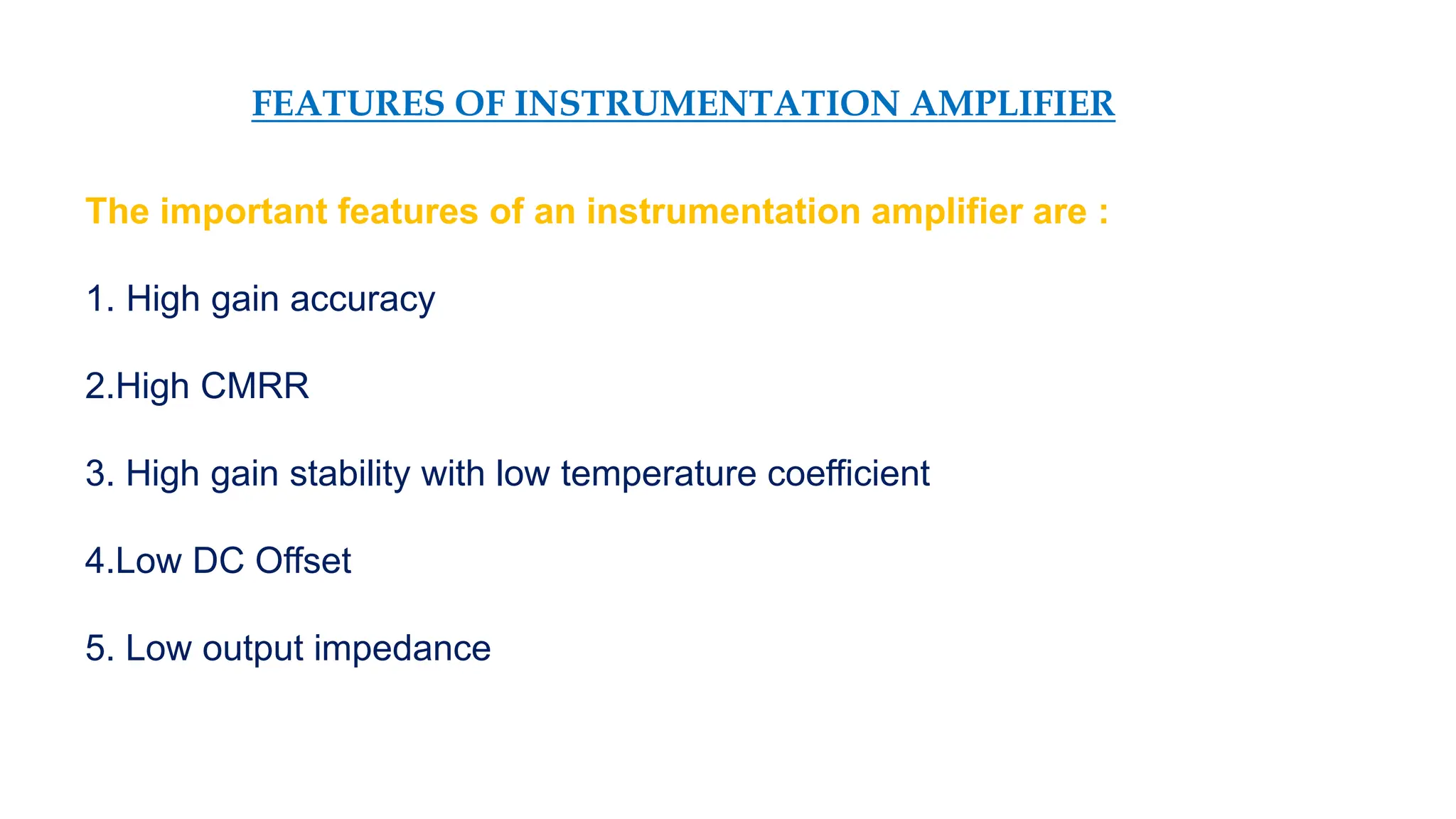 FEATURES OF INSTRUMENTATION AMPLIFIER

The important features of an instrumentation amplifier are :

1. High gain accuracy

2.High CMRR

3. High gain stability with low temperature coefficient

4.Low DC Offset

5. Low output impedance